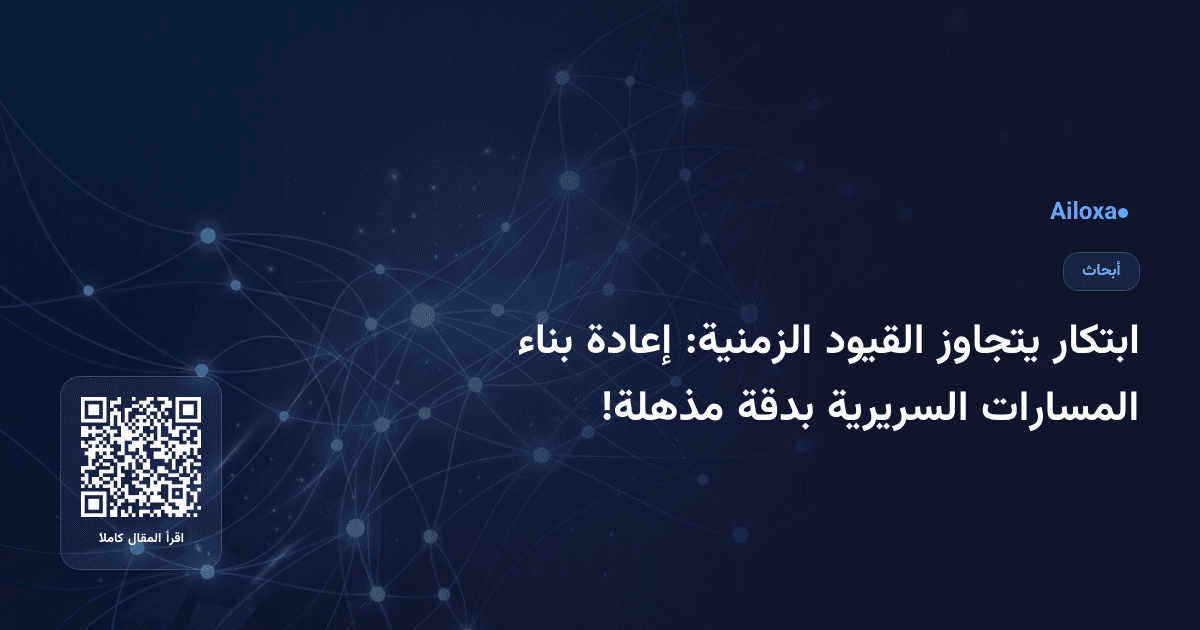 Ailoxa

أبحاث

ابتكار يتجاوز القيود الزمنية: إعادة بناء المسارات السريرية بدقة مذهلة!

اقرأ المقال كاملا